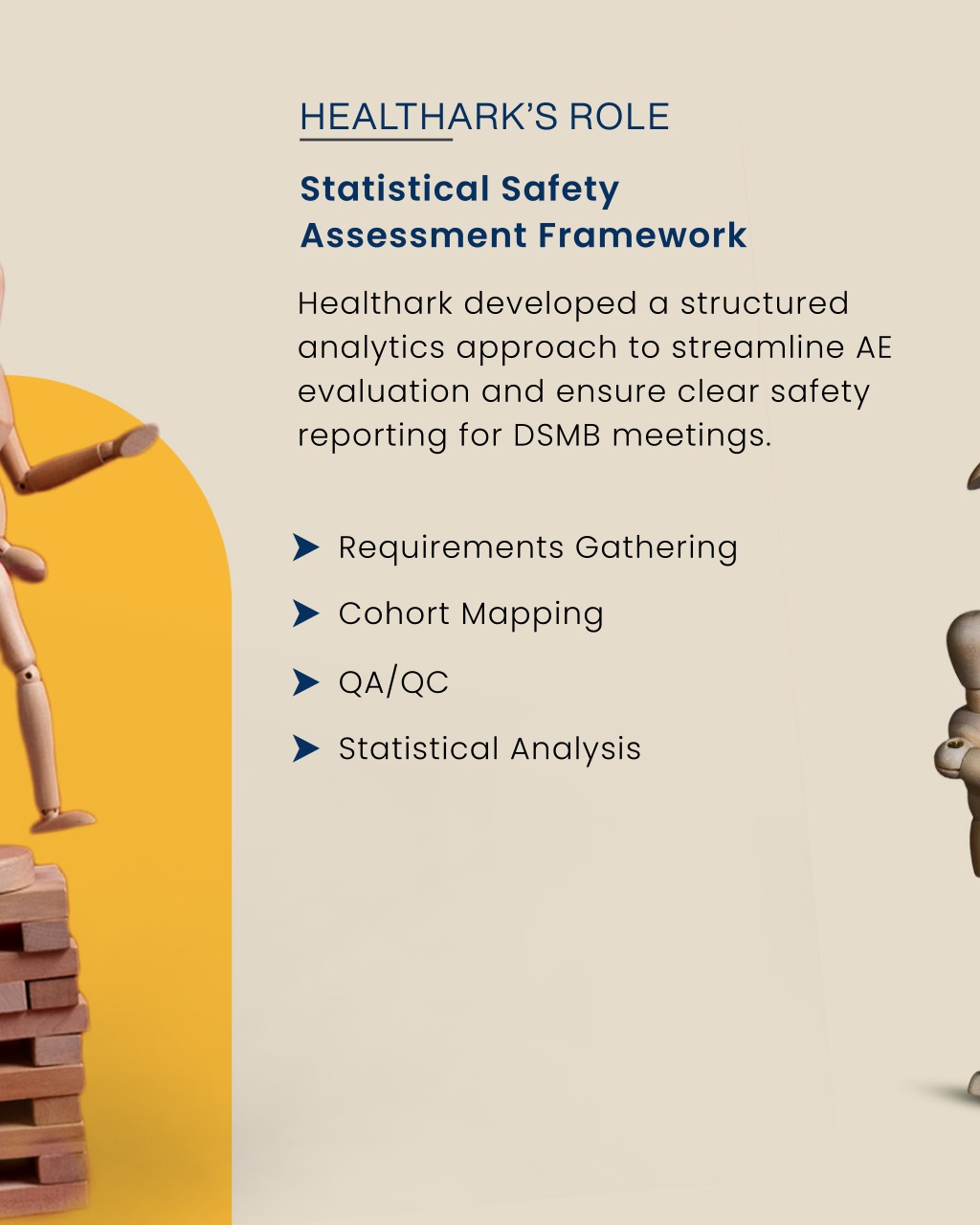 HEALTHARK'S ROLE

Statistical Safety Assessment Framework

Healthark developed a structured analytics approach to streamline AE evaluation and ensure clear safety reporting for DSMB meetings.

Requirements Gathering

Cohort Mapping

QA/QC

Statistical Analysis